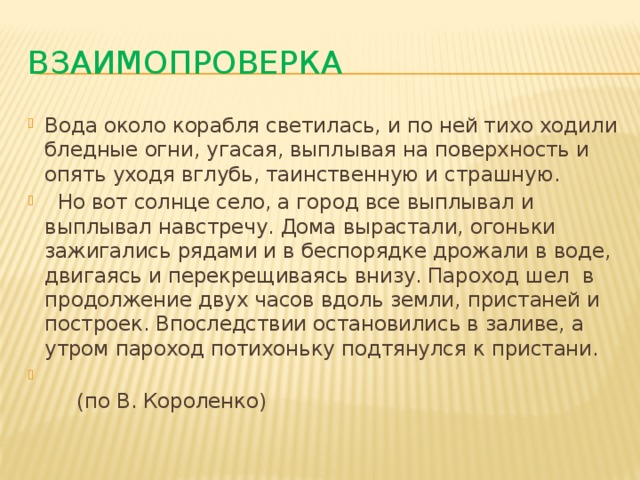 ВЗАИМОПРОВЕРКА

Вода около корабля светилась, и по ней тихо ходили бледные огни, угасая, выплывая на поверхность и опять уходя вглубь, таинственную и страшную.

Но вот солнце село, а город все выплывал и выплывал навстречу. Дома вырастали, огоньки зажигались рядами и в беспорядке дрожали в воде, двигаясь и перекрещиваясь внизу. Пароход шел в продолжение двух часов вдоль земли, пристаней и построек. Впоследствии остановились в заливе, а утром пароход потихоньку подтянулся к пристани.

(по В. Короленко)